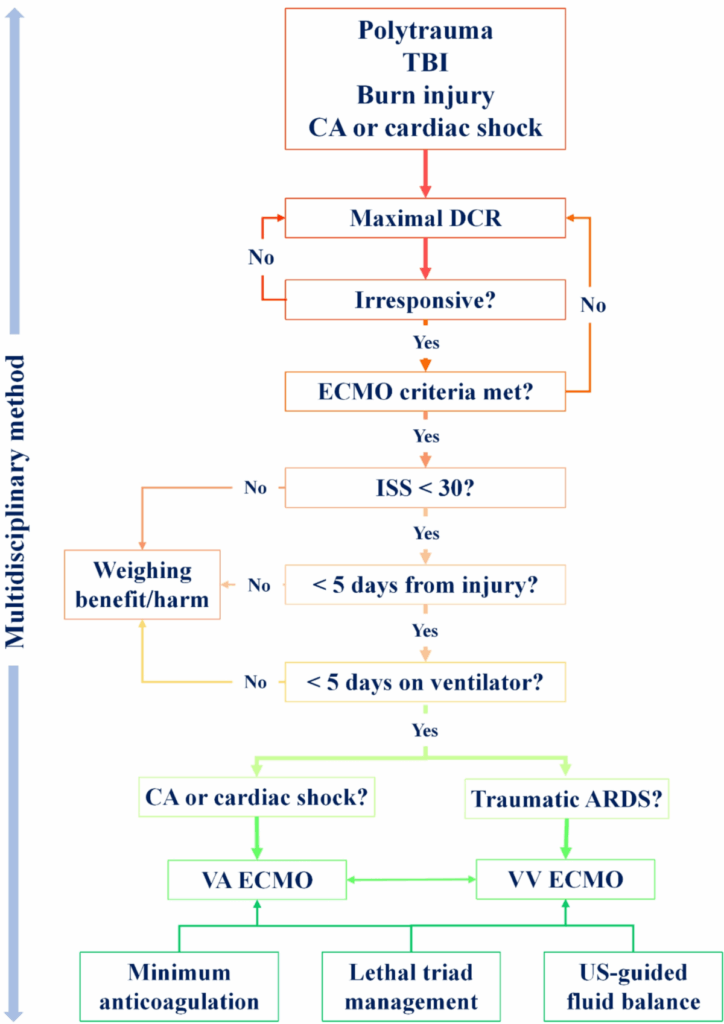 Multidisciplinary method

Polytrauma
TBI
Burn injury
CA or cardiac shock

Maximal DCR

No

Irresponsive?

No

Yes

ECMO criteria met?

Yes

No

ISS < 30?

Yes

Weighing benefit/harm

No

< 5 days from injury?

Yes

No

< 5 days on ventilator?

Yes

CA or cardiac shock?

Traumatic ARDS?

VA ECMO

VV ECMO

Minimum anticoagulation

Lethal triad management

US-guided fluid balance